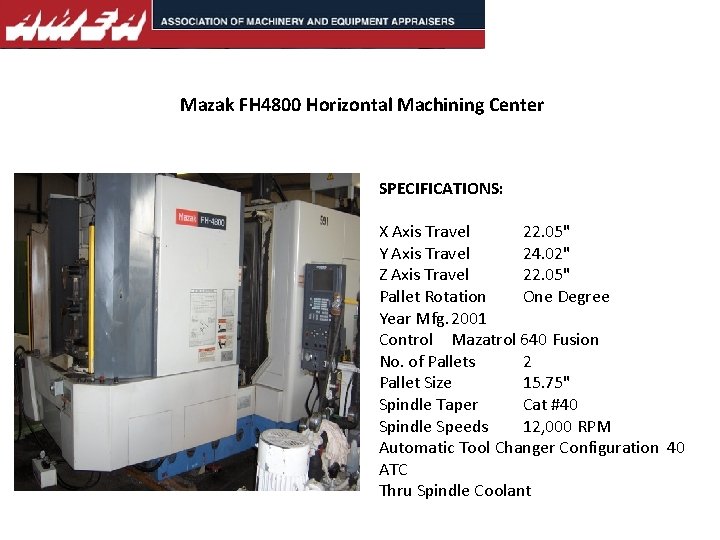 AMEA ASSOCIATION OF MACHINERY AND EQUIPMENT APPRAISERS

Mazak FH4800 Horizontal Machining Center

Mazak FH-4800

591

SPECIFICATIONS:

X Axis Travel 22.05"
Y Axis Travel 24.02"
Z Axis Travel 22.05"
Pallet Rotation One Degree
Year Mfg. 2001
Control Mazatrol 640 Fusion
No. of Pallets 2
Pallet Size 15.75"
Spindle Taper Cat #40
Spindle Speeds 12,000 RPM
Automatic Tool Changer Configuration 40 ATC
Thru Spindle Coolant